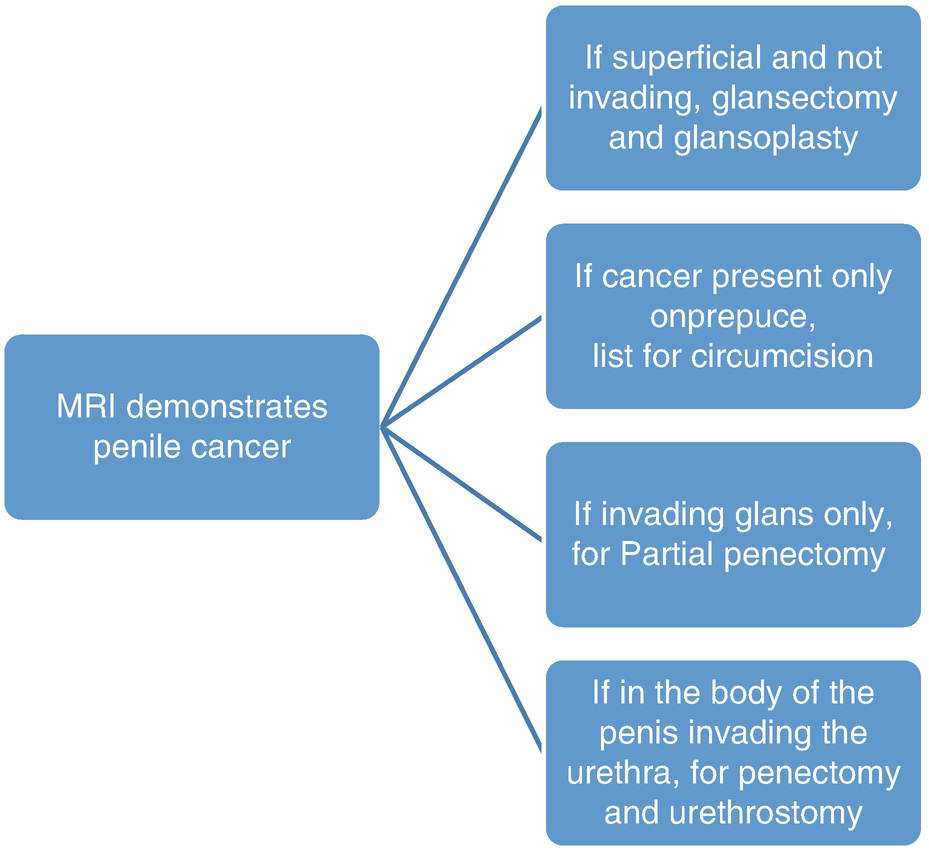 MRI demonstrates penile cancer

If superficial and not invading, glansectomy and glansoplasty

If cancer present only onprepuce, list for circumcision

If invading glans only, for Partial penectomy

If in the body of the penis invading the urethra, for penectomy and urethrostomy